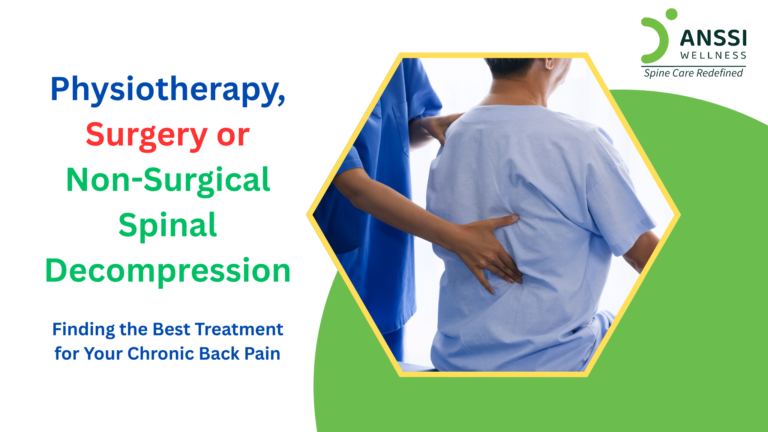 ANSSI
WELLNESS
Spine Care Redefined

Physiotherapy, Surgery or Non-Surgical Spinal Decompression

Finding the Best Treatment for Your Chronic Back Pain